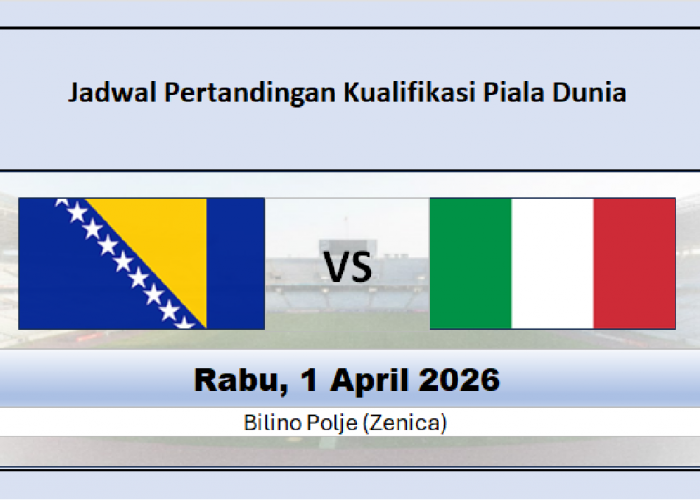 Jadwal Pertandingan Kualifikasi Piala Dunia

VS

Rabu, 1 April 2026

Bilino Polje (Zenica)